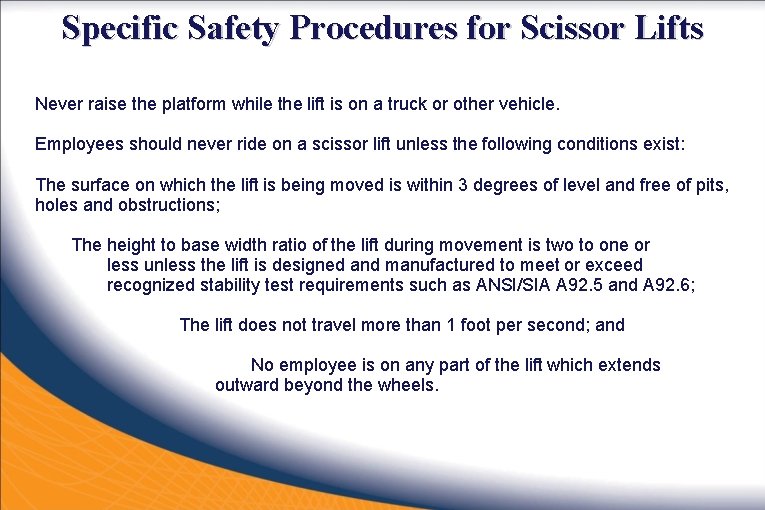 Specific Safety Procedures for Scissor Lifts

Never raise the platform while the lift is on a truck or other vehicle.

Employees should never ride on a scissor lift unless the following conditions exist:

The surface on which the lift is being moved is within 3 degrees of level and free of pits, holes and obstructions;

The height to base width ratio of the lift during movement is two to one or less unless the lift is designed and manufactured to meet or exceed recognized stability test requirements such as ANSI/SIA A92.5 and A92.6;

The lift does not travel more than 1 foot per second; and

No employee is on any part of the lift which extends outward beyond the wheels.